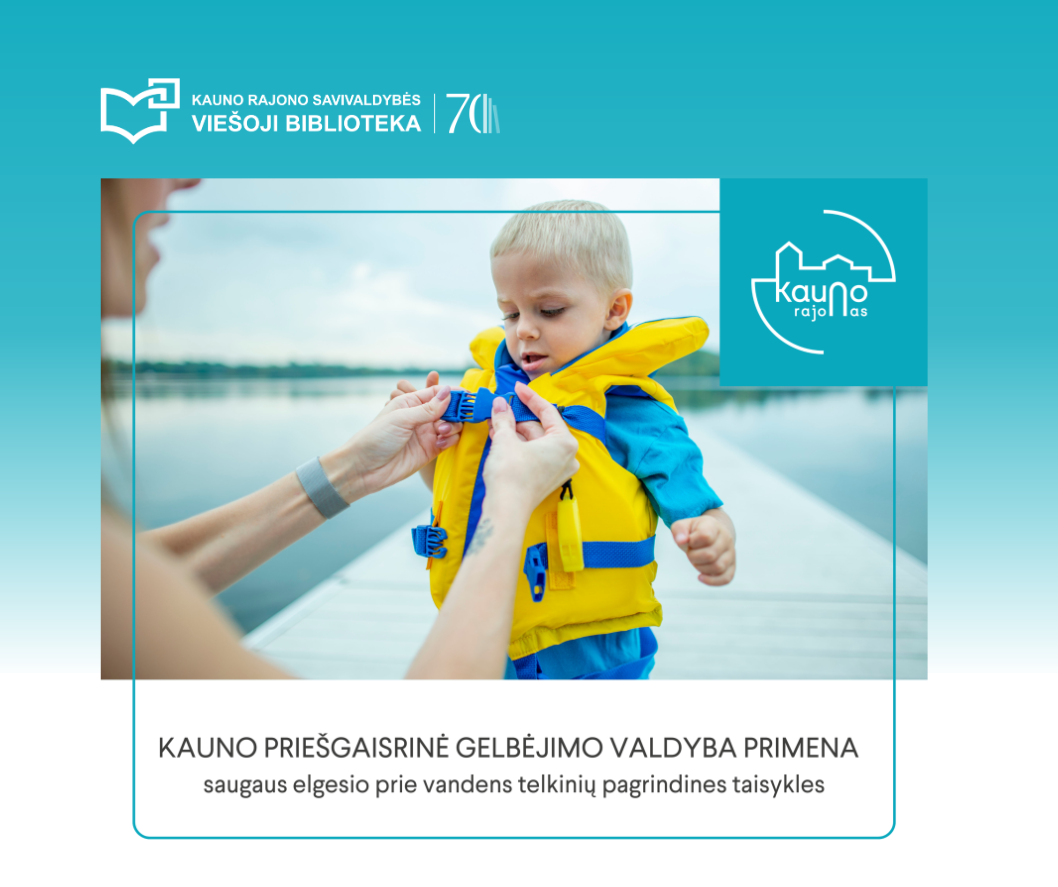 KAUNO RAJONO SAVIVALDYBĖS
VIEŠOJI BIBLIOTEKA | 70

kauno rajonas

KAUNO PRIEŠGAISRINĖ GELBĖJIMO VALDYBA PRIMENA
saugaus elgesio prie vandens telkinių pagrindines taisykles